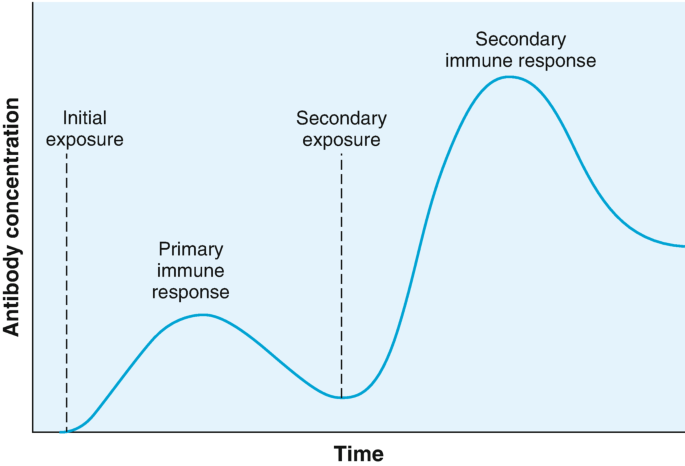 Antibody concentration

Initial exposure

Primary immune response

Secondary exposure

Secondary immune response

Time